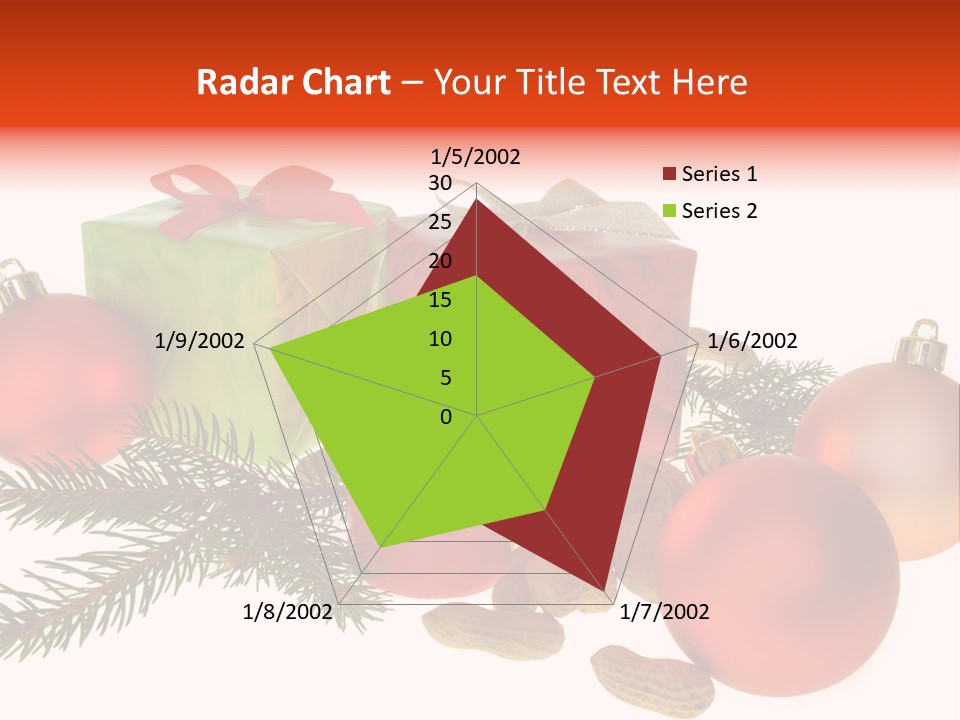 Radar Chart – Your Title Text Here

1/5/2002
30
25
20
15
10
5
0
1/6/2002
1/7/2002
1/8/2002
1/9/2002

Series 1
Series 2